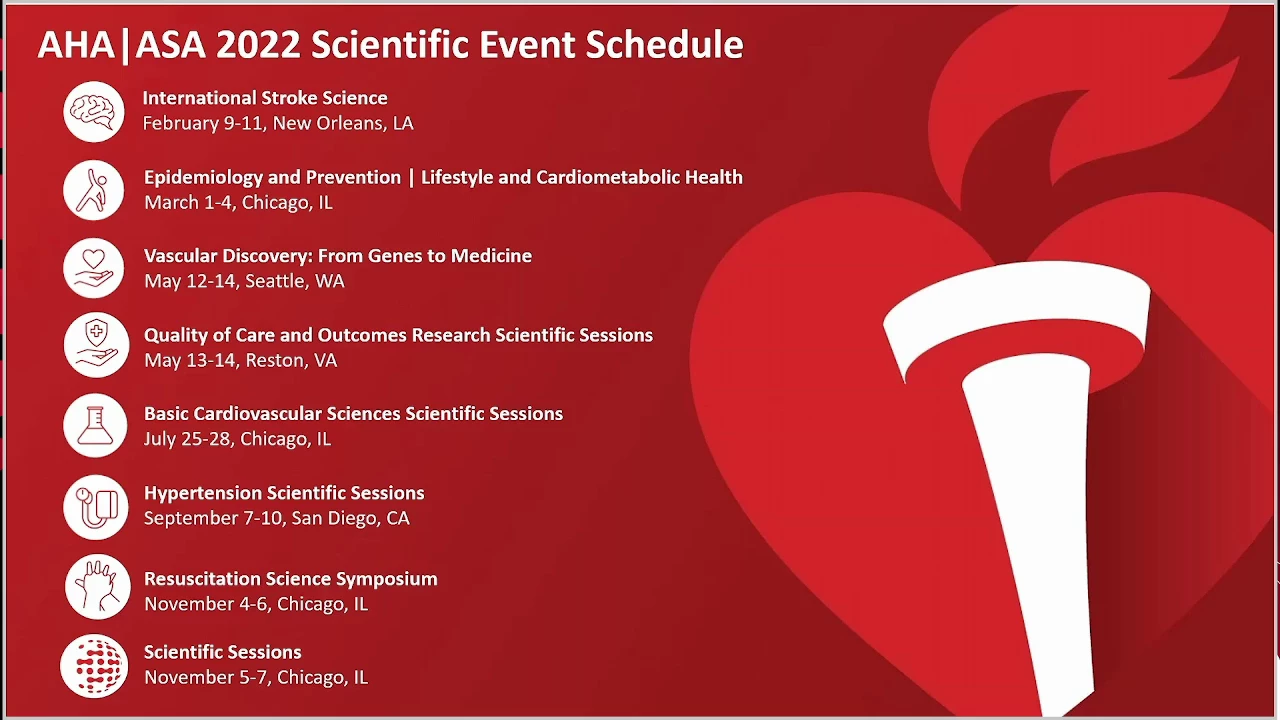 AHA|ASA 2022 Scientific Event Schedule

International Stroke Science
February 9-11, New Orleans, LA

Epidemiology and Prevention | Lifestyle and Cardiometabolic Health
March 1-4, Chicago, IL

Vascular Discovery: From Genes to Medicine
May 12-14, Seattle, WA

Quality of Care and Outcomes Research Scientific Sessions
May 13-14, Reston, VA

Basic Cardiovascular Sciences Scientific Sessions
July 25-28, Chicago, IL

Hypertension Scientific Sessions
September 7-10, San Diego, CA

Resuscitation Science Symposium
November 4-6, Chicago, IL

Scientific Sessions
November 5-7, Chicago, IL